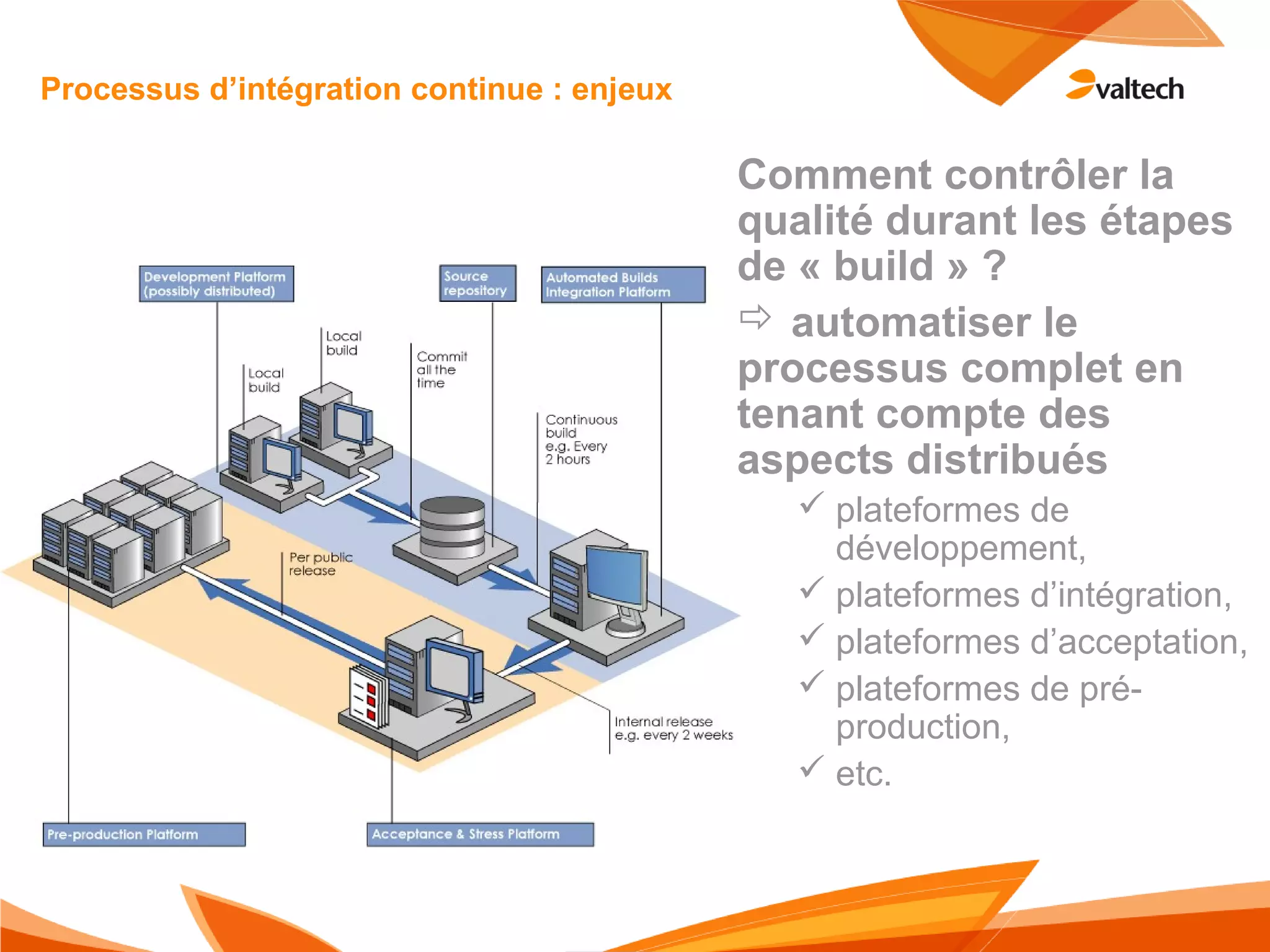 Processus d’intégration continue : enjeux

valtech

Development Platform (possibly distributed)

Source repository

Automated Builds Integration Platform

Local build

Local build

Commit all the time

Continuous build e.g. Every 2 hours

Per public release

Internal release e.g. every 2 weeks

Pre-production Platform

Acceptance & Stress Platform

Comment contrôler la qualité durant les étapes de « build » ?

⇨ automatiser le processus complet en tenant compte des aspects distribués

✓ plateformes de développement,

✓ plateformes d’intégration,

✓ plateformes d’acceptation,

✓ plateformes de pré-production,

✓ etc.